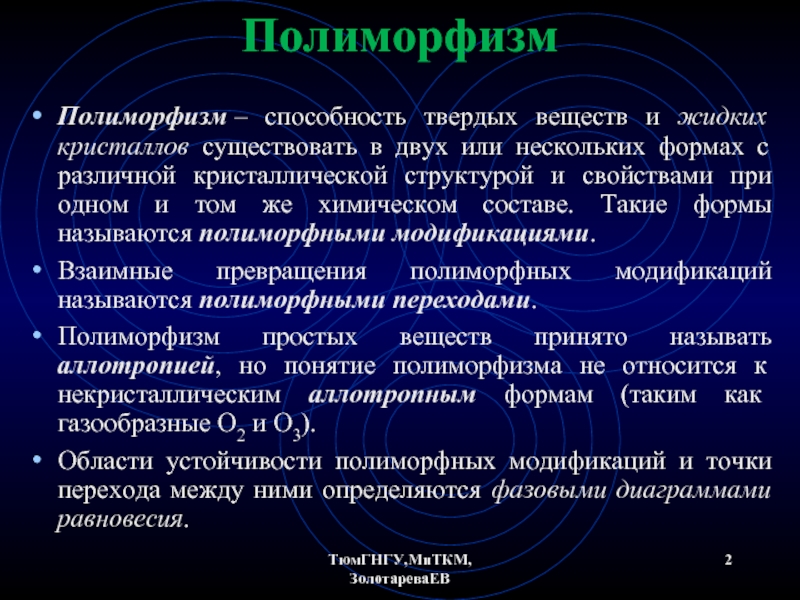 Полиморфизм

• Полиморфизм – способность твердых веществ и жидких кристаллов существовать в двух или нескольких формах с различной кристаллической структурой и свойствами при одном и том же химическом составе. Такие формы называются полиморфными модификациями.

• Взаимные превращения полиморфных модификаций называются полиморфными переходами.

• Полиморфизм простых веществ принято называть аллотропией, но понятие полиморфизма не относится к некристаллическим аллотропным формам (таким как газообразные $O_2$ и $O_3$).

• Области устойчивости полиморфных модификаций и точки перехода между ними определяются фазовыми диаграммами равновесия.

ТюмГНГУ,МиТКМ, ЗолотареваЕВ

2